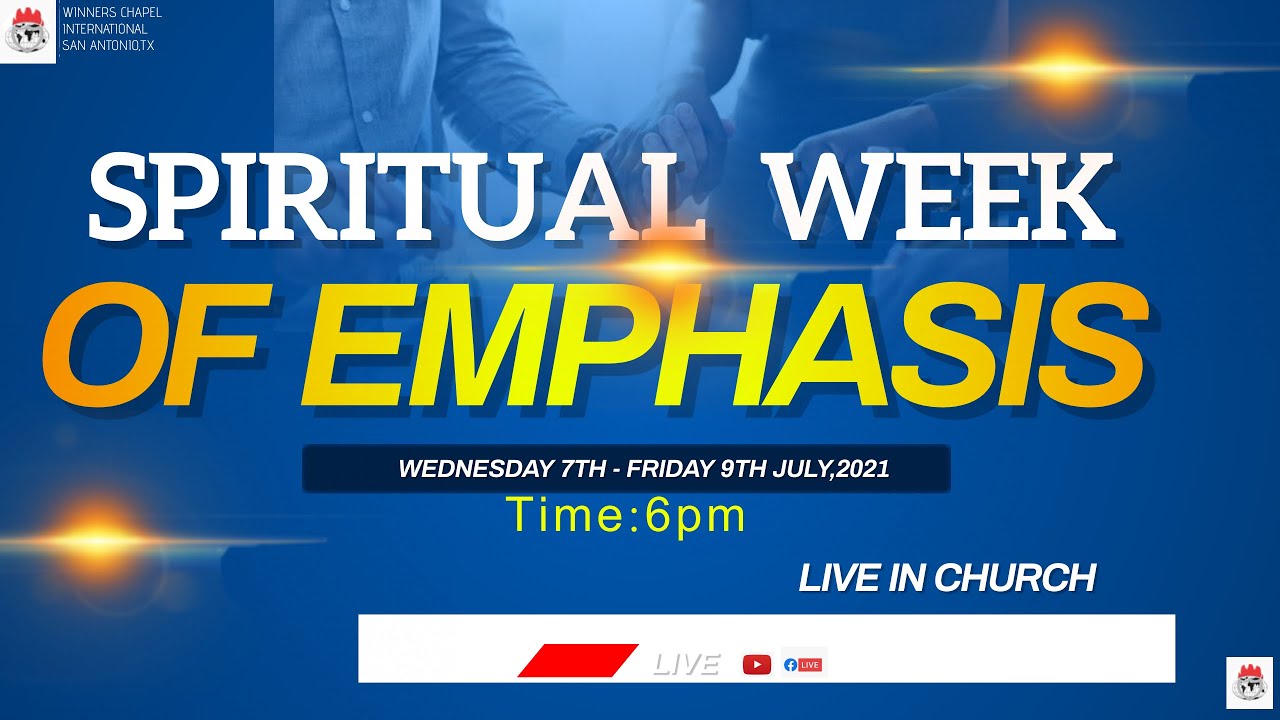 WINNERS CHAPEL
INTERNATIONAL
SAN ANTONIO,TX

SPIRITUAL WEEK
OF EMPHASIS

WEDNESDAY 7TH - FRIDAY 9TH JULY,2021
Time:6pm

LIVE IN CHURCH

LIVE

LIVE